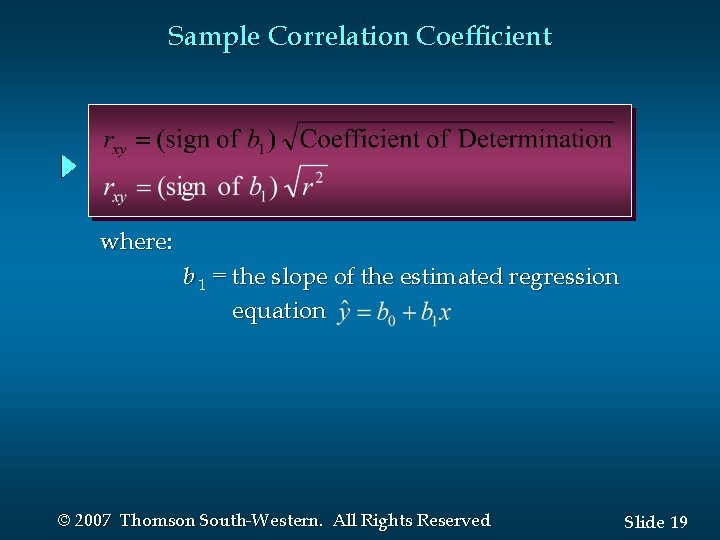 Sample Correlation Coefficient

$r_{xy} = (\text{sign of } b_1)\sqrt{\text{Coefficient of Determination}}$

$r_{xy} = (\text{sign of } b_1)\sqrt{r^2}$

where:

$b_1$ = the slope of the estimated regression equation $\hat{y} = b_0 + b_1 x$

© 2007 Thomson South-Western. All Rights Reserved

Slide 19